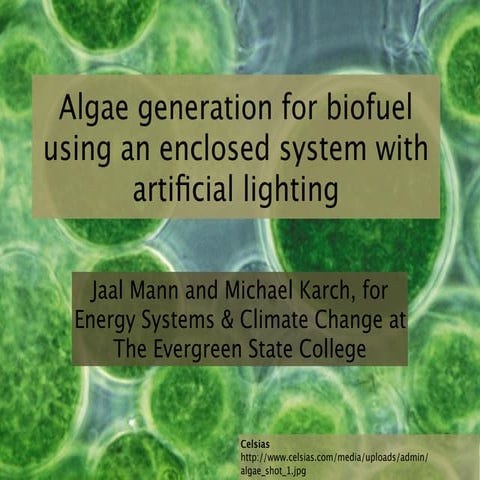 Algae generation for biofuel using an enclosed system with artificial lighting

Jaal Mann and Michael Karch, for Energy Systems & Climate Change at The Evergreen State College

Celsias
http://www.celsias.com/media/uploads/admin/algae_shot_1.jpg